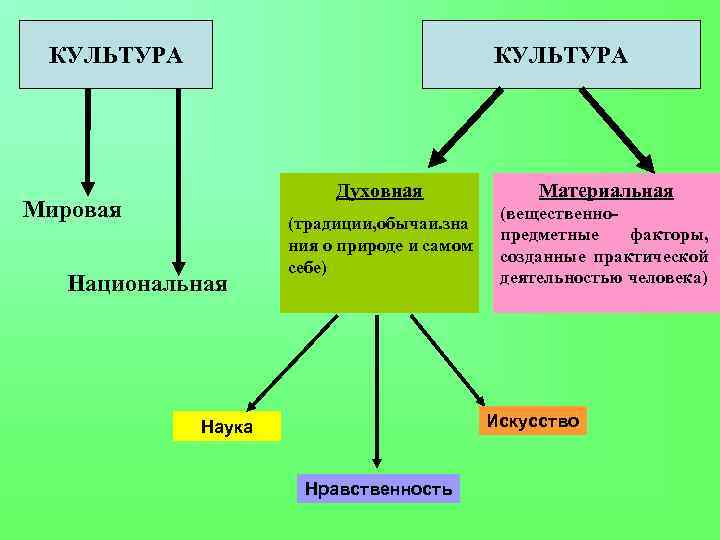 КУЛЬТУРА

Мировая

Национальная

КУЛЬТУРА

Духовная

(традиции,обычаи.знания о природе и самом себе)

Материальная

(вещественно-предметные факторы, созданные практической деятельностью человека)

Наука

Нравственность

Искусство